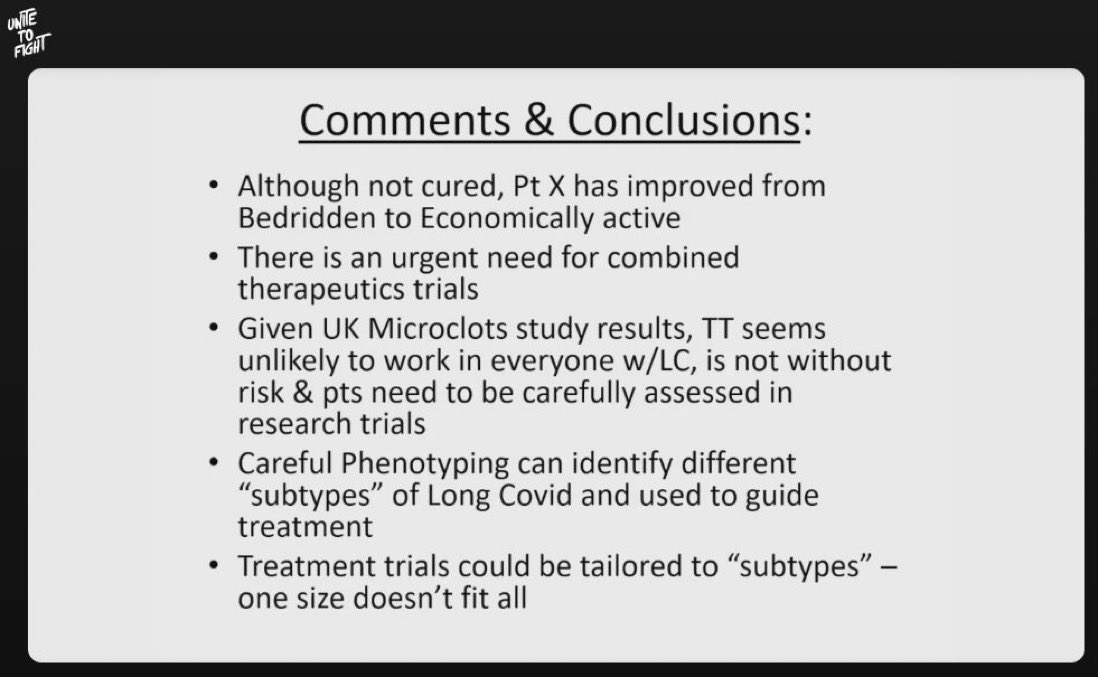 UNITE TO FIGHT

Comments & Conclusions:

• Although not cured, Pt X has improved from Bedridden to Economically active
• There is an urgent need for combined therapeutics trials
• Given UK Microclots study results, TT seems unlikely to work in everyone w/LC, is not without risk & pts need to be carefully assessed in research trials
• Careful Phenotyping can identify different "subtypes" of Long Covid and used to guide treatment
• Treatment trials could be tailored to "subtypes" – one size doesn't fit all